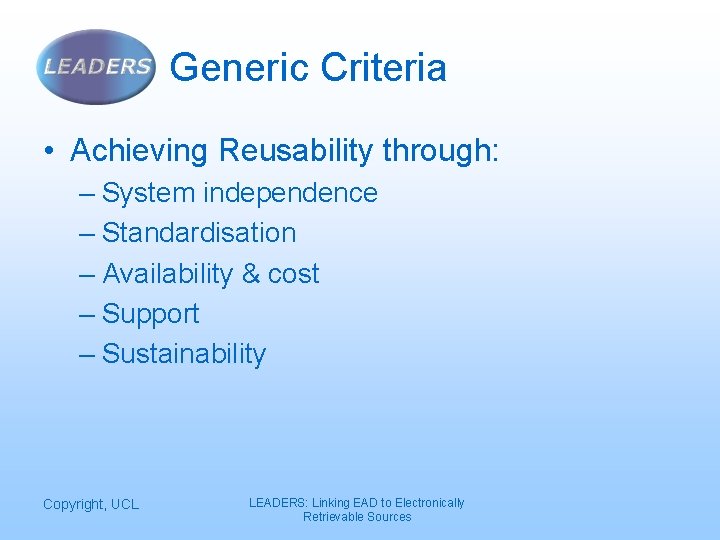 LEADERS

Generic Criteria

• Achieving Reusability through:
– System independence
– Standardisation
– Availability & cost
– Support
– Sustainability

Copyright, UCL

LEADERS: Linking EAD to Electronically Retrievable Sources